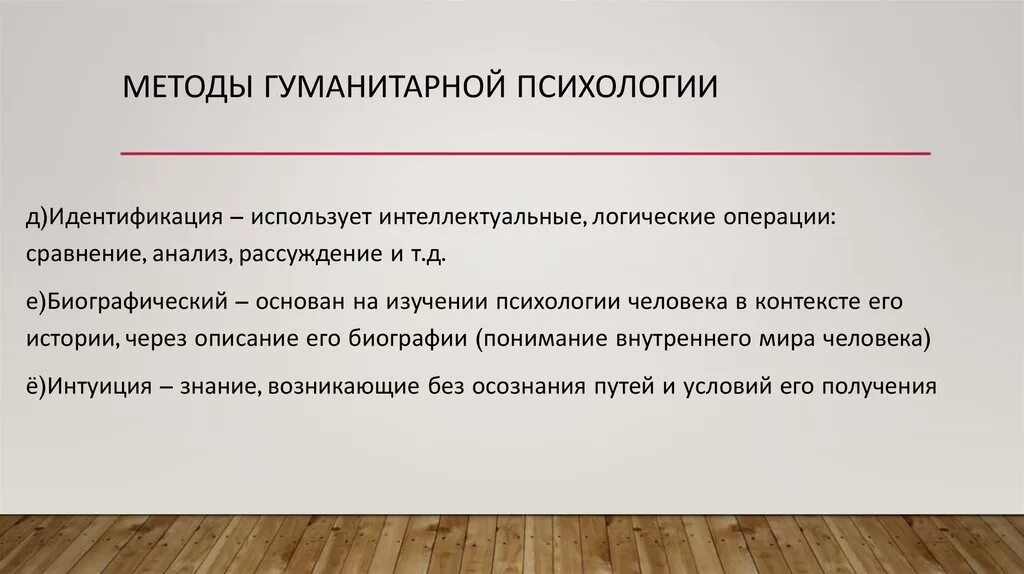 МЕТОДЫ ГУМАНИТАРНОЙ ПСИХОЛОГИИ

д)Идентификация – использует интеллектуальные, логические операции: сравнение, анализ, рассуждение и т.д.

е)Биографический – основан на изучении психологии человека в контексте его истории, через описание его биографии (понимание внутреннего мира человека)

ё)Интуиция – знание, возникающие без осознания путей и условий его получения